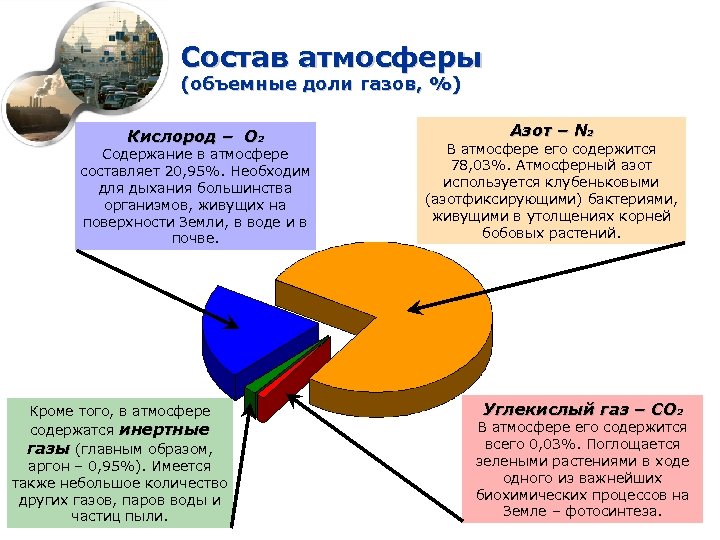 Состав атмосферы
(объемные доли газов, %)

Кислород – $O_2$
Содержание в атмосфере составляет 20,95%. Необходим для дыхания большинства организмов, живущих на поверхности Земли, в воде и в почве.

Азот – $N_2$
В атмосфере его содержится 78,03%. Атмосферный азот используется клубеньковыми (азотфиксирующими) бактериями, живущими в утолщениях корней бобовых растений.

Кроме того, в атмосфере содержатся инертные газы (главным образом, аргон – 0,95%). Имеется также небольшое количество других газов, паров воды и частиц пыли.

Углекислый газ – $CO_2$
В атмосфере его содержится всего 0,03%. Поглощается зелеными растениями в ходе одного из важнейших биохимических процессов на Земле – фотосинтеза.